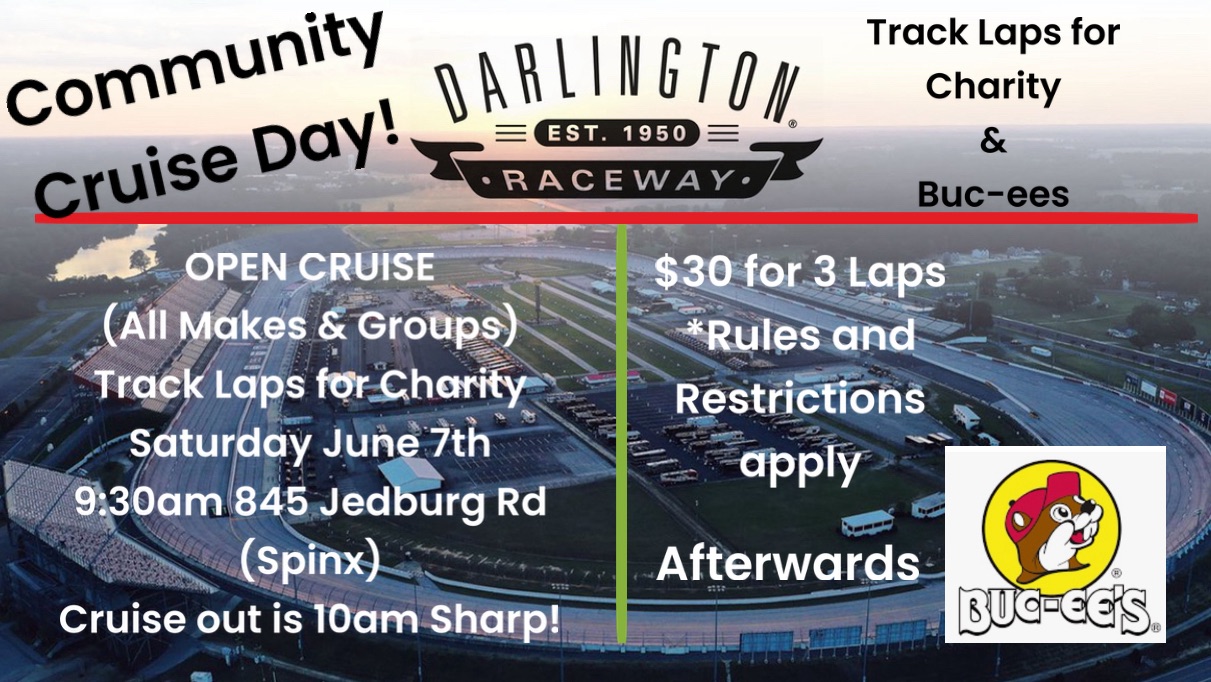 Community Cruise Day!

DARLINGTON®
EST. 1950
RACEWAY

Track Laps for Charity
&
Buc-ees

OPEN CRUISE
(All Makes & Groups)
Track Laps for Charity
Saturday June 7th
9:30am 845 Jedburg Rd
(Spinx)
Cruise out is 10am Sharp!

$30 for 3 Laps
*Rules and Restrictions apply

Afterwards

BUC-EE'S®